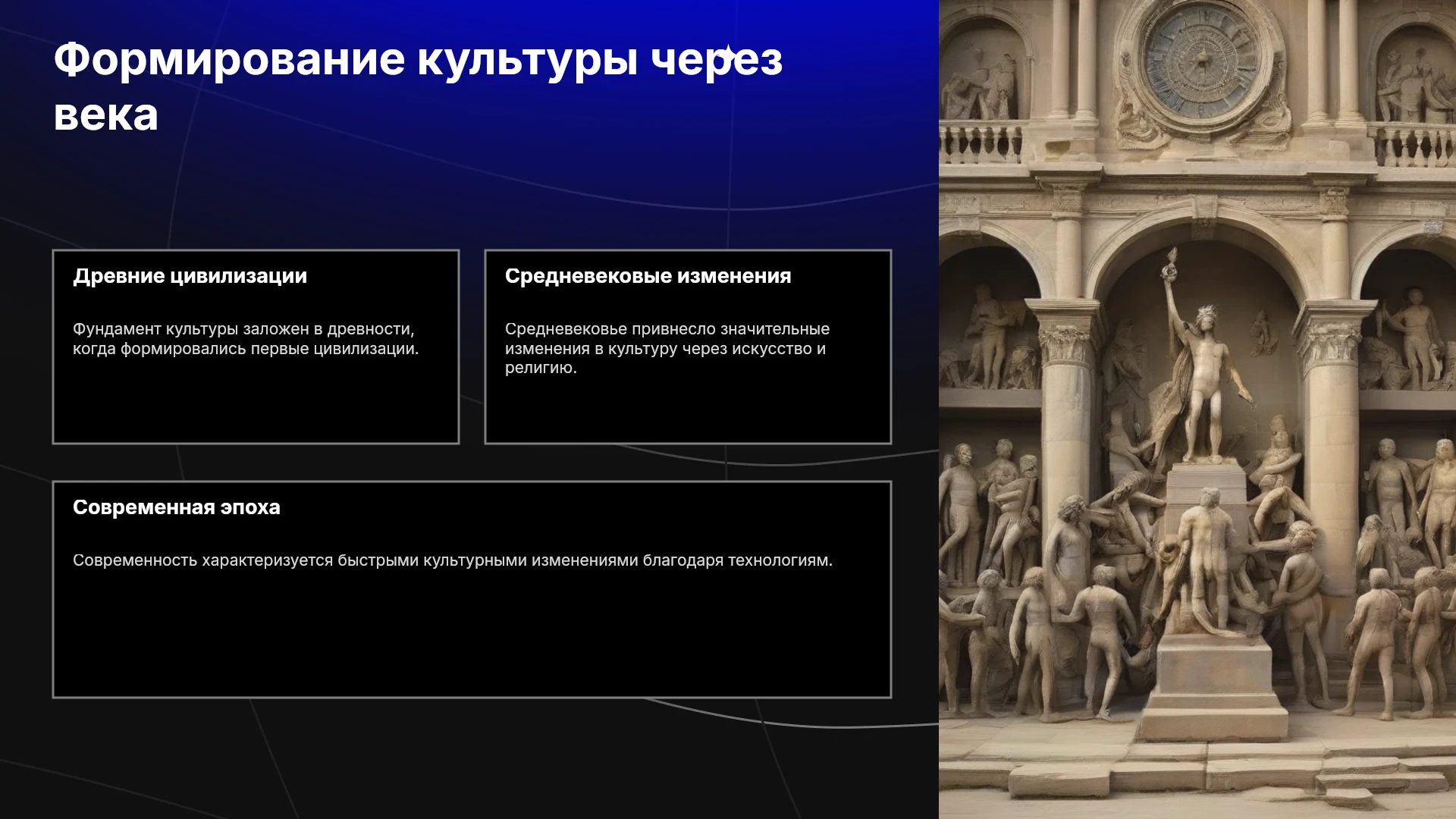 Формирование культуры через века

Древние цивилизации

Фундамент культуры заложен в древности, когда формировались первые цивилизации.

Средневековые изменения

Средневековье привнесло значительные изменения в культуру через искусство и религию.

Современная эпоха

Современность характеризуется быстрыми культурными изменениями благодаря технологиям.